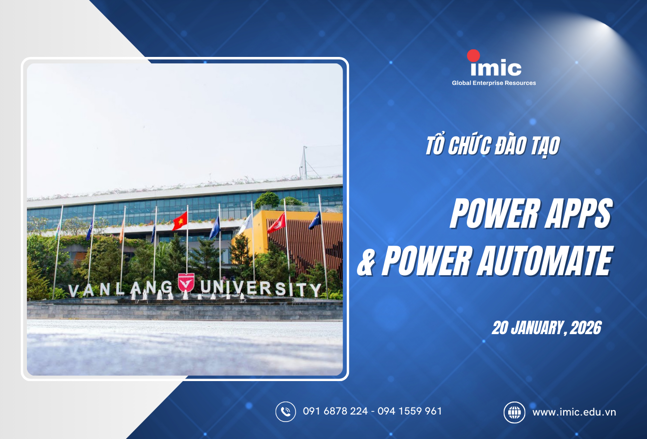 VAN LANG UNIVERSITY

imic
Global Enterprise Resources

TỔ CHỨC ĐÀO TẠO

POWER APPS
& POWER AUTOMATE

20 JANUARY, 2026

091 6878 224 - 094 1559 961

www.imic.edu.vn